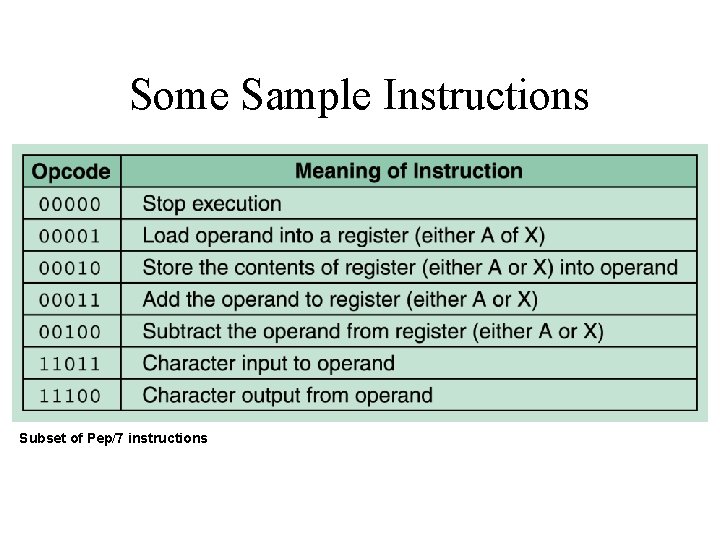 Some Sample Instructions

| Opcode | Meaning of Instruction |
|---|---|
| 00000 | Stop execution |
| 00001 | Load operand into a register (either A of X) |
| 00010 | Store the contents of register (either A or X) into operand |
| 00011 | Add the operand to register (either A or X) |
| 00100 | Subtract the operand from register (either A or X) |
| 11011 | Character input to operand |
| 11100 | Character output from operand |

Subset of Pep/7 instructions